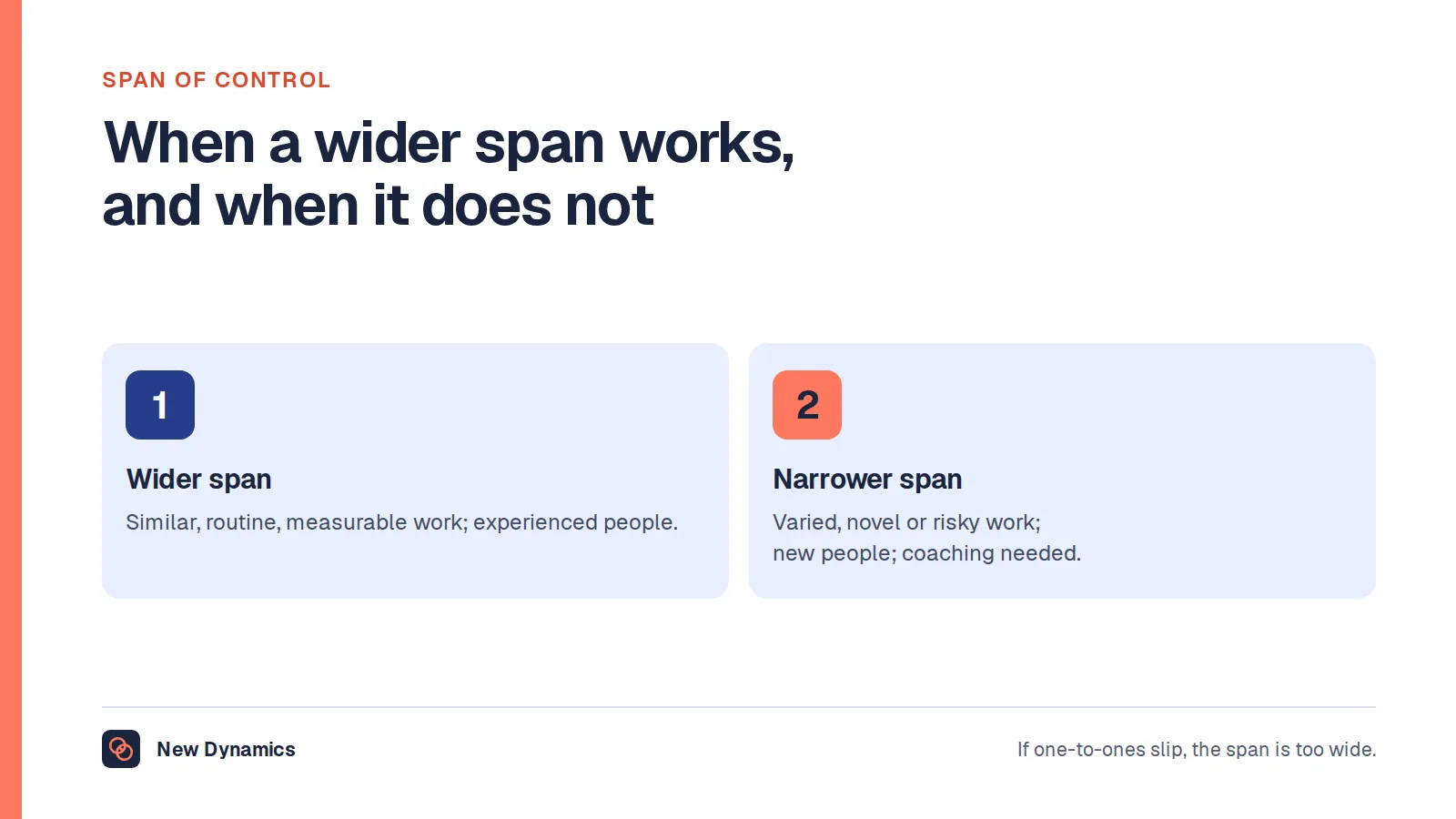 SPAN OF CONTROL

When a wider span works, and when it does not

1

Wider span

Similar, routine, measurable work; experienced people.

2

Narrower span

Varied, novel or risky work; new people; coaching needed.

New Dynamics

If one-to-ones slip, the span is too wide.